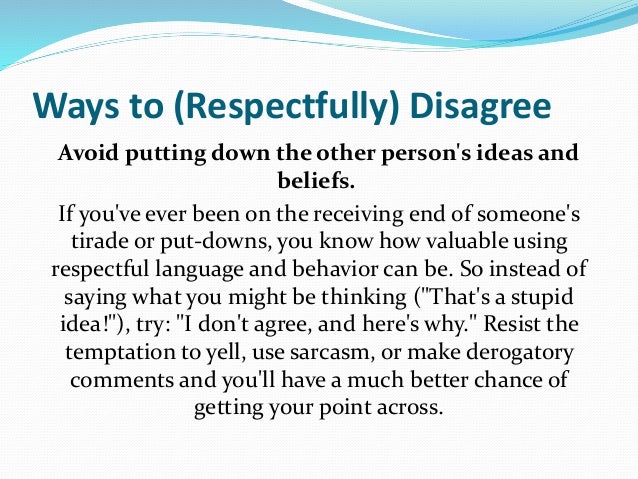 Ways to (Respectfully) Disagree

Avoid putting down the other person's ideas and beliefs.

If you've ever been on the receiving end of someone's tirade or put-downs, you know how valuable using respectful language and behavior can be. So instead of saying what you might be thinking ("That's a stupid idea!"), try: "I don't agree, and here's why." Resist the temptation to yell, use sarcasm, or make derogatory comments and you'll have a much better chance of getting your point across.